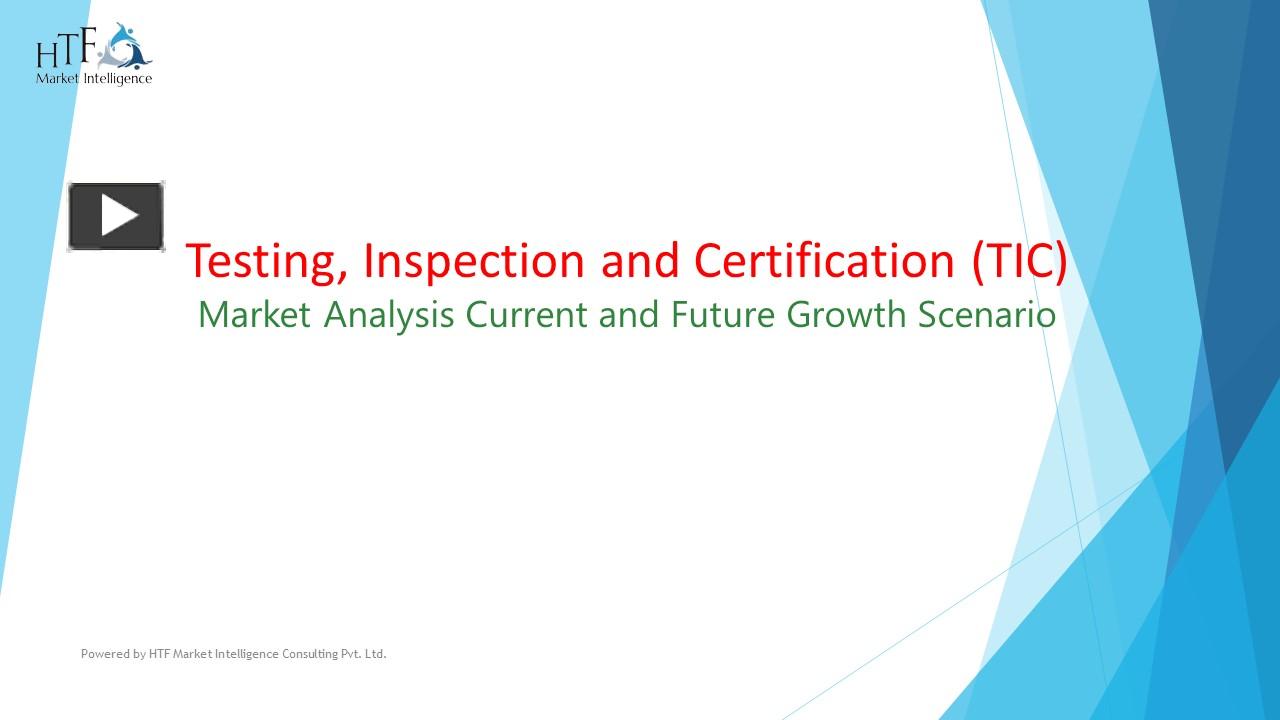 HTF
Market Intelligence

Testing, Inspection and Certification (TIC)
Market Analysis Current and Future Growth Scenario

Powered by HTF Market Intelligence Consulting Pvt. Ltd.